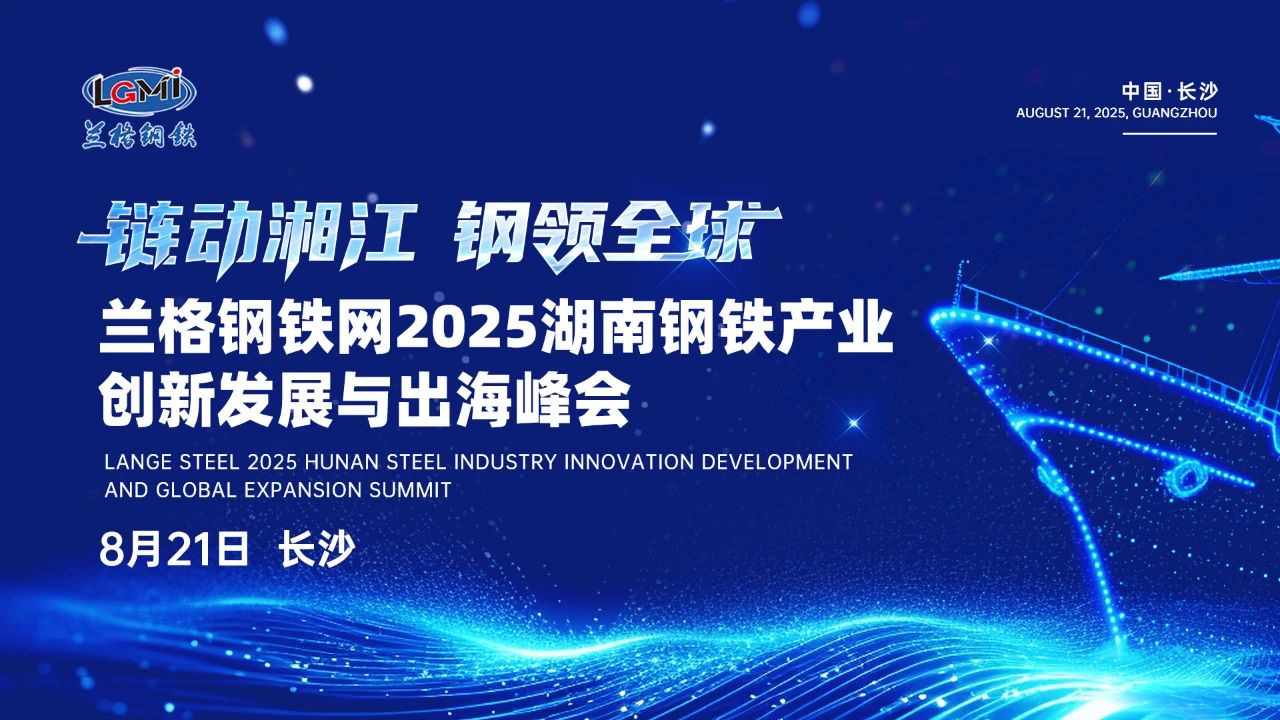 LGMi
兰格钢铁

中国·长沙
AUGUST 21, 2025, GUANGZHOU

链动湘江 钢领全球

兰格钢铁网2025湖南钢铁产业创新发展与出海峰会

LANGE STEEL 2025 HUNAN STEEL INDUSTRY INNOVATION DEVELOPMENT AND GLOBAL EXPANSION SUMMIT

8月21日 长沙